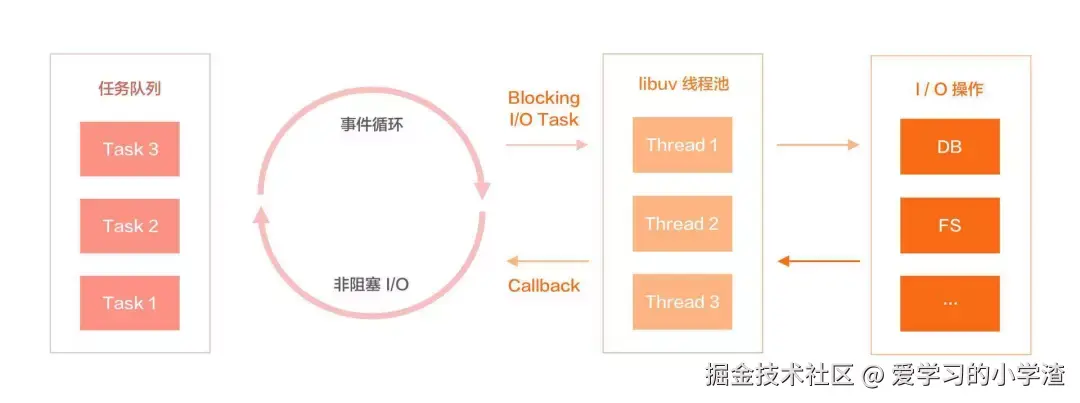 任务队列

Task 3

Task 2

Task 1

事件循环

非阻塞 I/O

Blocking I/O Task

Callback

libuv 线程池

Thread 1

Thread 2

Thread 3

I / O 操作

DB

FS

...

掘金技术社区 @ 爱学习的小学渣